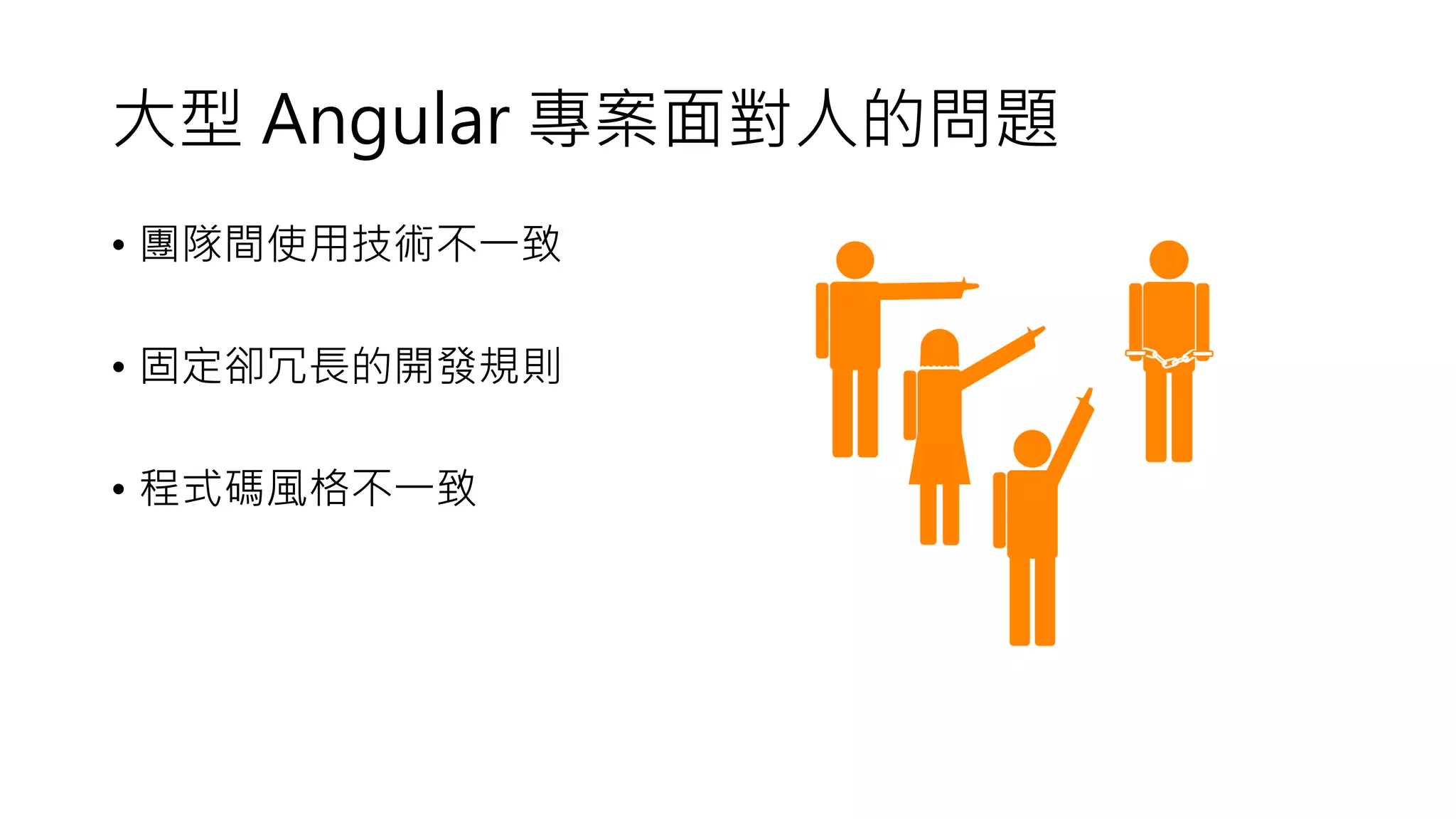 大型 Angular 專案面對人的問題

• 團隊間使用技術不一致

• 固定卻冗長的開發規則

• 程式碼風格不一致